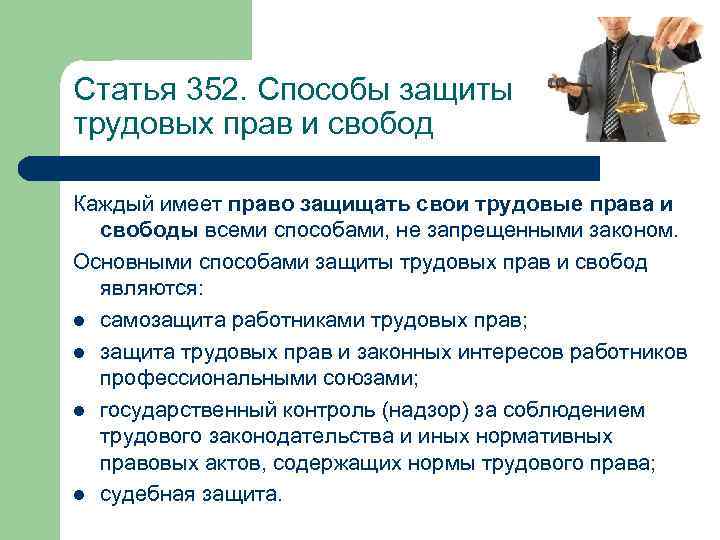 Статья 352. Способы защиты трудовых прав и свобод

Каждый имеет право защищать свои трудовые права и свободы всеми способами, не запрещенными законом.

Основными способами защиты трудовых прав и свобод являются:

- самозащита работниками трудовых прав;
- защита трудовых прав и законных интересов работников профессиональными союзами;
- государственный контроль (надзор) за соблюдением трудового законодательства и иных нормативных правовых актов, содержащих нормы трудового права;
- судебная защита.